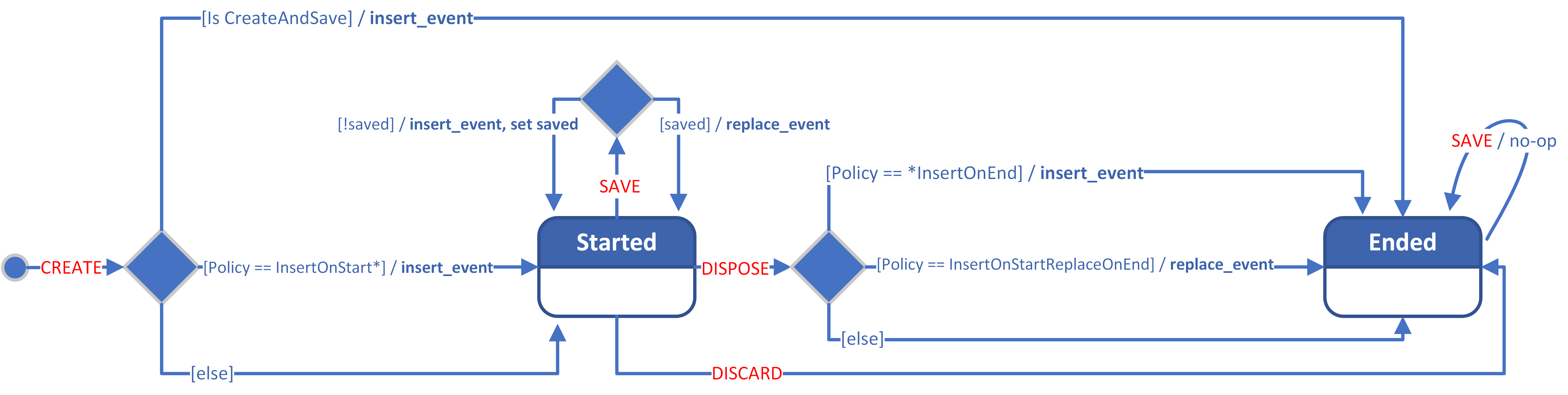 [Is CreateAndSave] / insert_event

[!saved] / insert_event, set saved

[saved] / replace_event

SAVE / no-op

SAVE

[Policy == *InsertOnEnd] / insert_event

CREATE

[Policy == InsertOnStart*] / insert_event

Started

DISPOSE

[Policy == InsertOnStartReplaceOnEnd] / replace_event

Ended

[else]

[else]

DISCARD